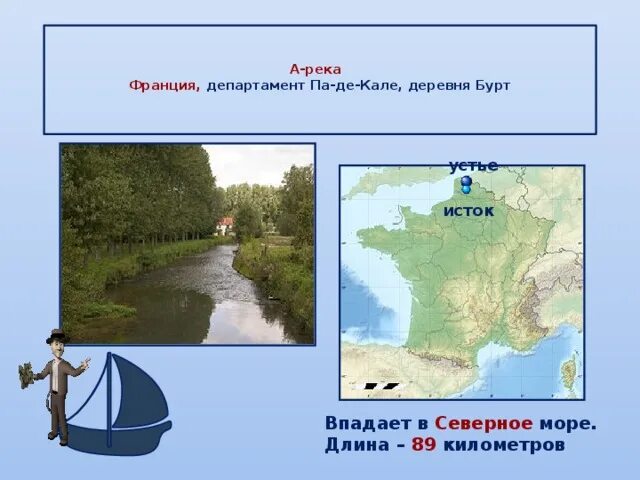 А-река
Франция, департамент Па-де-Кале, деревня Бурт

устье
исток

Впадает в Северное море.
Длина – 89 километров